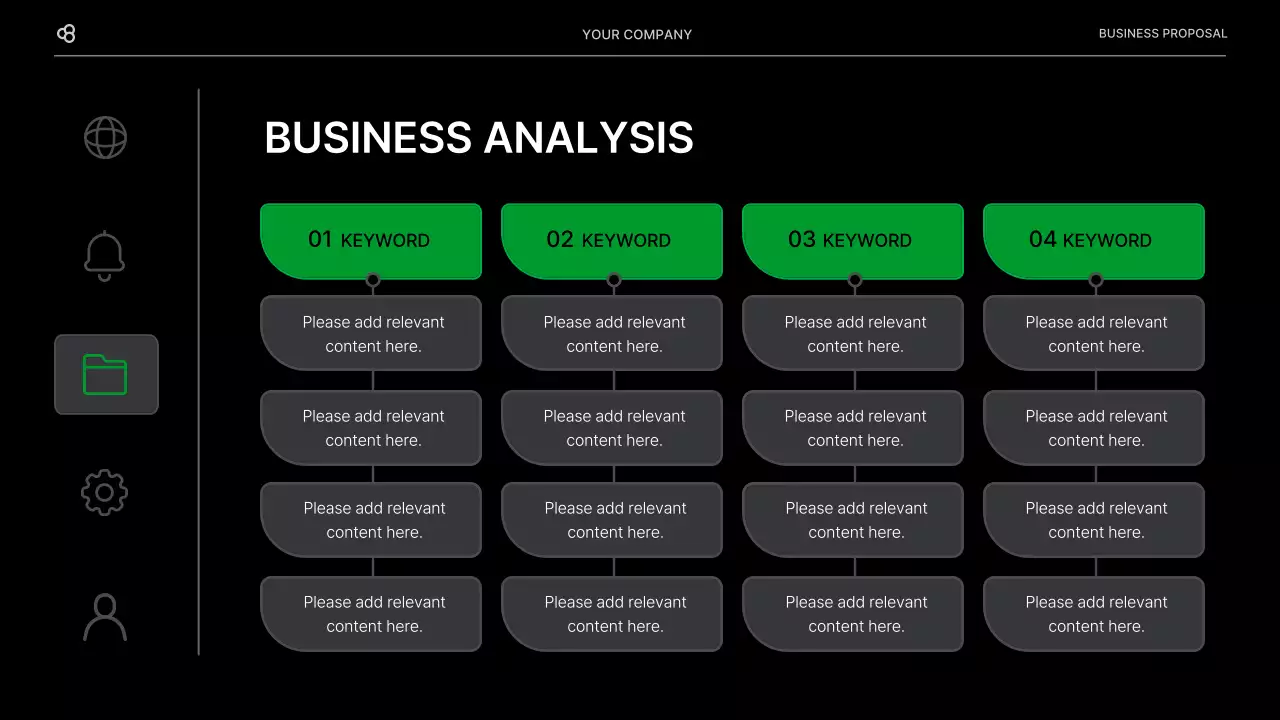 YOUR COMPANY

BUSINESS PROPOSAL

BUSINESS ANALYSIS

01 KEYWORD

Please add relevant content here.

Please add relevant content here.

Please add relevant content here.

Please add relevant content here.

02 KEYWORD

Please add relevant content here.

Please add relevant content here.

Please add relevant content here.

Please add relevant content here.

03 KEYWORD

Please add relevant content here.

Please add relevant content here.

Please add relevant content here.

Please add relevant content here.

04 KEYWORD

Please add relevant content here.

Please add relevant content here.

Please add relevant content here.

Please add relevant content here.